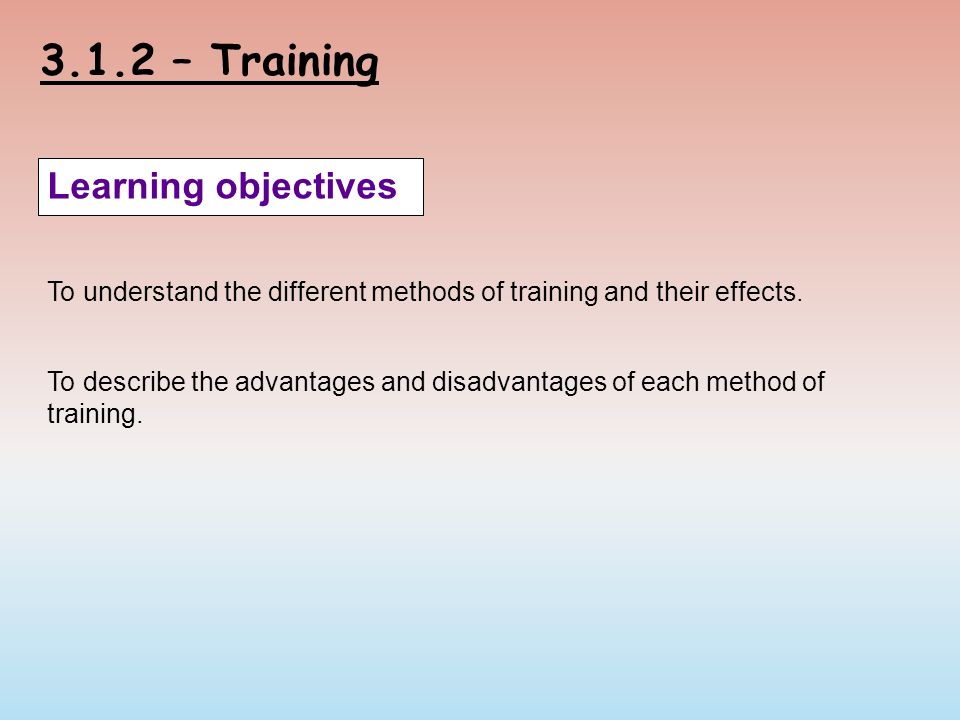 3.1.2 – Training

Learning objectives

To understand the different methods of training and their effects.

To describe the advantages and disadvantages of each method of training.